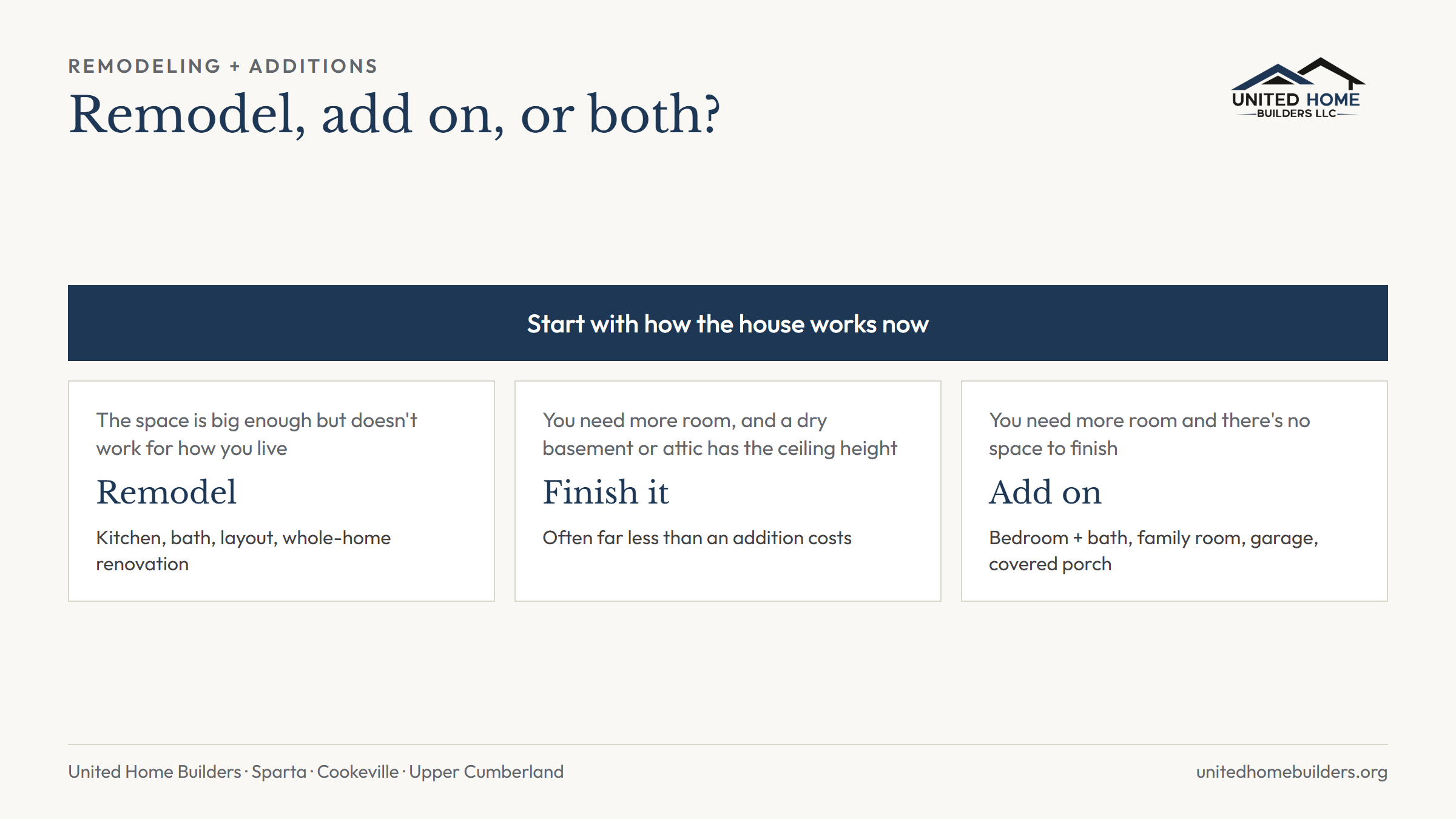 REMODELING + ADDITIONS

Remodel, add on, or both?

UNITED HOME
BUILDERS LLC

Start with how the house works now

The space is big enough but doesn't work for how you live

Remodel

Kitchen, bath, layout, whole-home renovation

You need more room, and a dry basement or attic has the ceiling height

Finish it

Often far less than an addition costs

You need more room and there's no space to finish

Add on

Bedroom + bath, family room, garage, covered porch

United Home Builders · Sparta · Cookeville · Upper Cumberland

unitedhomebuilders.org